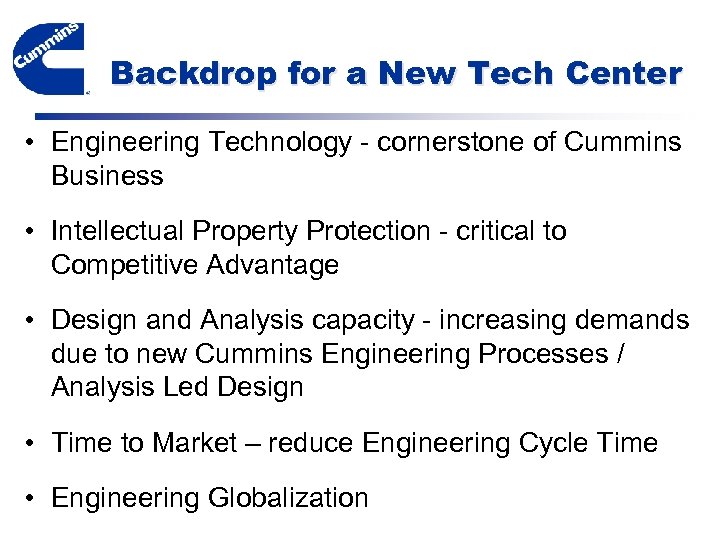 Cummins

Backdrop for a New Tech Center

• Engineering Technology - cornerstone of Cummins Business

• Intellectual Property Protection - critical to Competitive Advantage

• Design and Analysis capacity - increasing demands due to new Cummins Engineering Processes / Analysis Led Design

• Time to Market – reduce Engineering Cycle Time

• Engineering Globalization